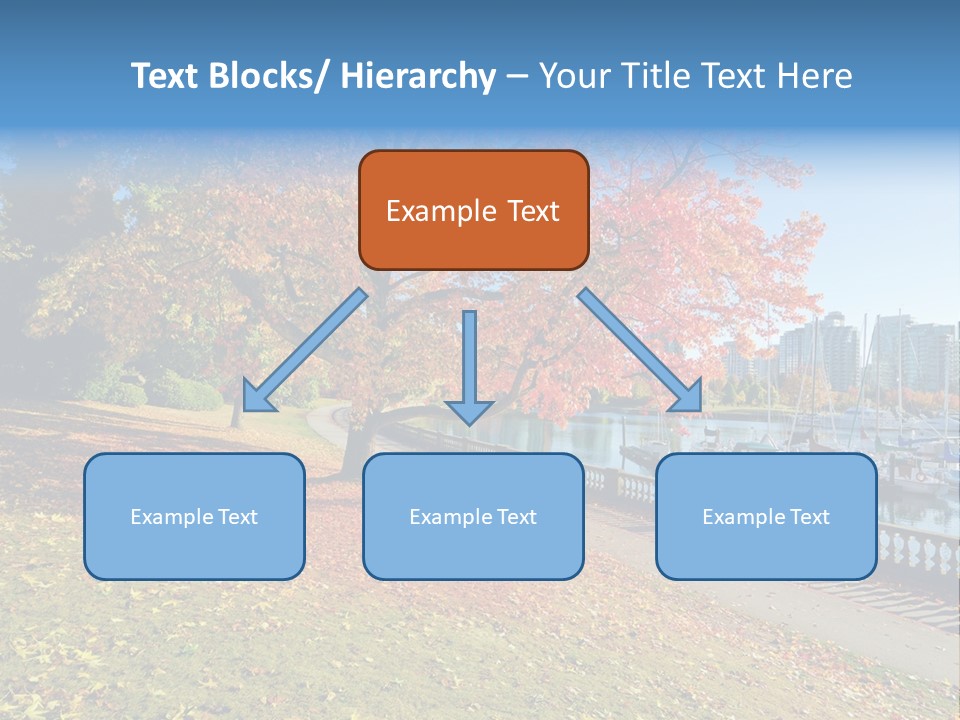 Text Blocks/ Hierarchy – Your Title Text Here

Example Text

Example Text

Example Text

Example Text